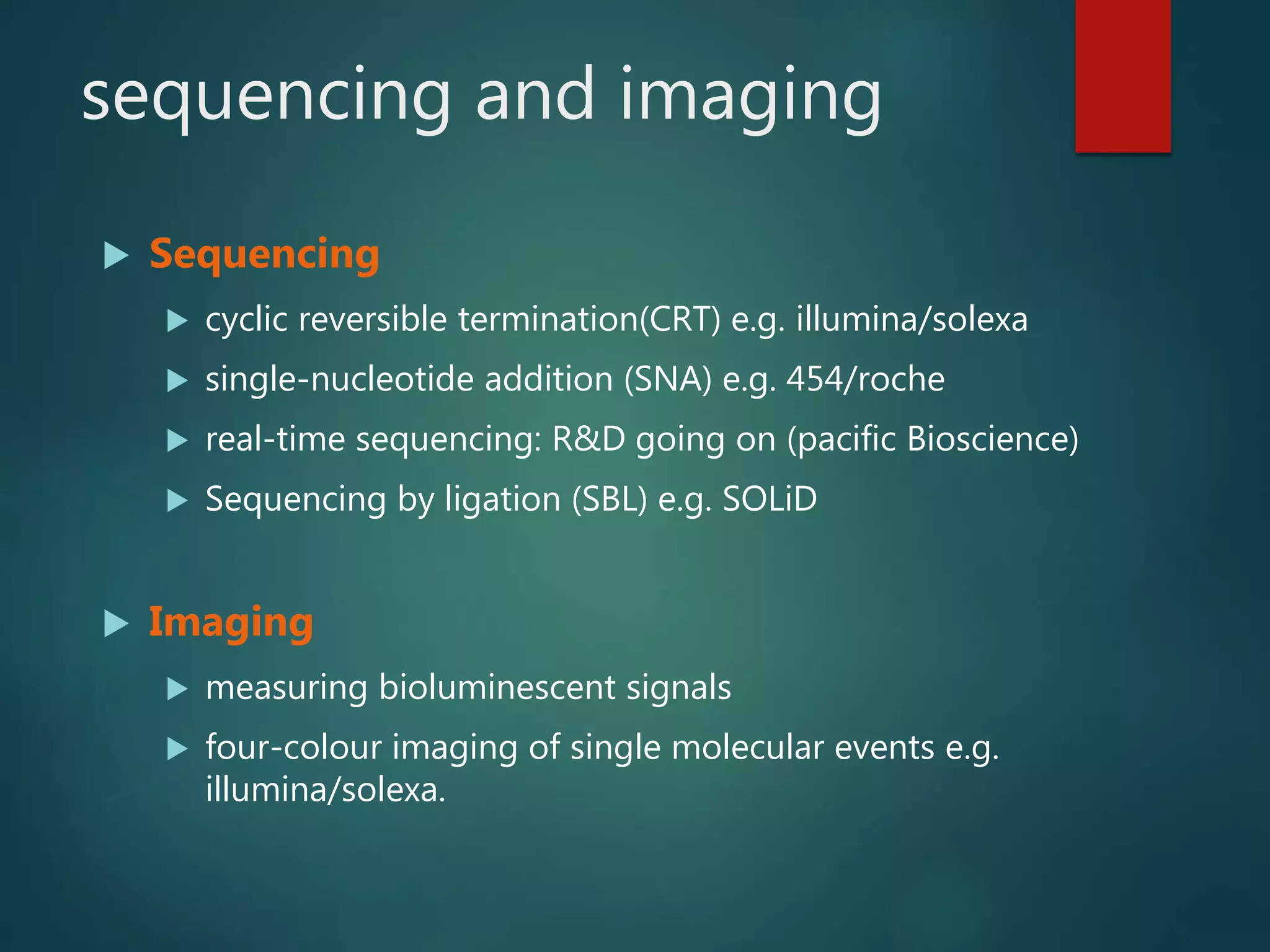 sequencing and imaging

Sequencing

cyclic reversible termination(CRT) e.g. illumina/solexa

single-nucleotide addition (SNA) e.g. 454/roche

real-time sequencing: R&D going on (pacific Bioscience)

Sequencing by ligation (SBL) e.g. SOLiD

Imaging

measuring bioluminescent signals

four-colour imaging of single molecular events e.g. illumina/solexa.